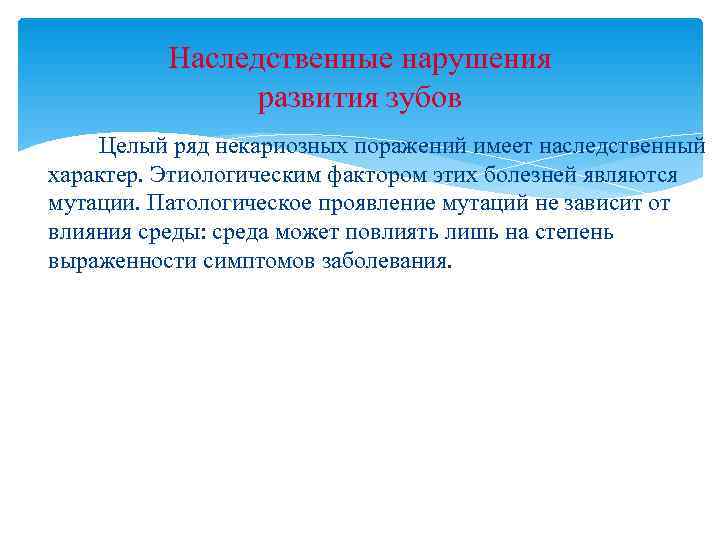 Наследственные нарушения развития зубов

Целый ряд некариозных поражений имеет наследственный характер. Этиологическим фактором этих болезней являются мутации. Патологическое проявление мутаций не зависит от влияния среды: среда может повлиять лишь на степень выраженности симптомов заболевания.